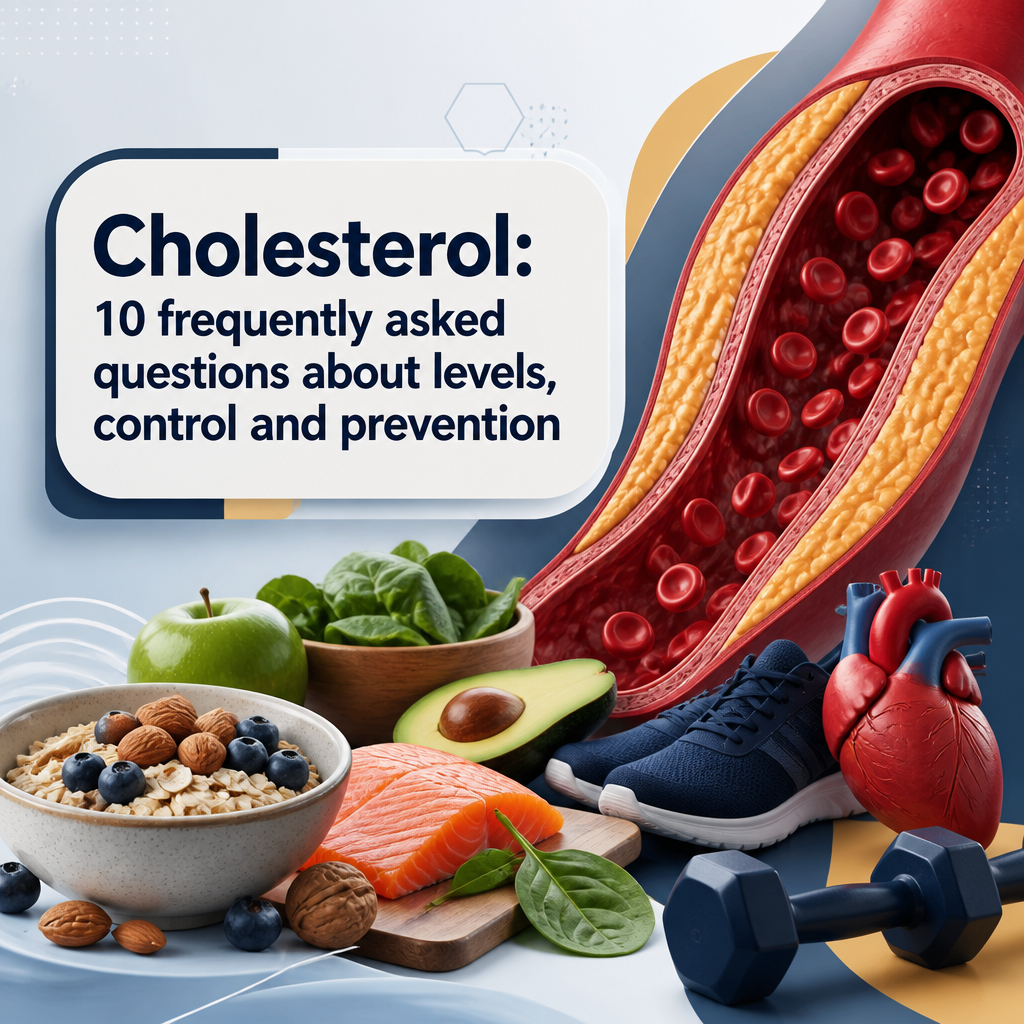 Cholesterol:
10 frequently asked questions about levels, control and prevention